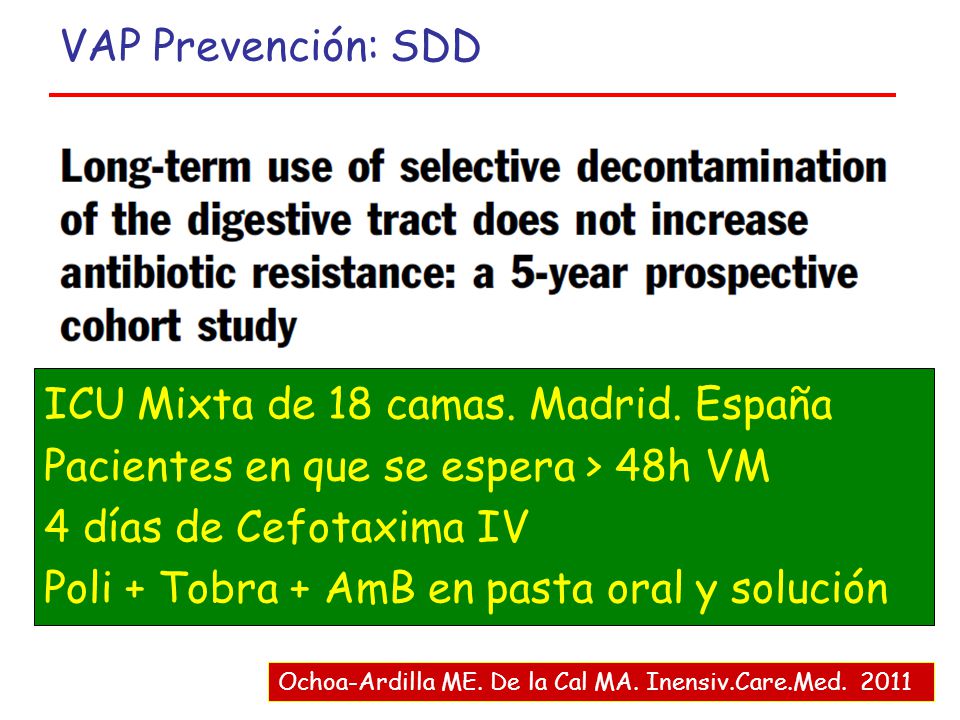 VAP Prevención: SDD

Long-term use of selective decontamination of the digestive tract does not increase antibiotic resistance: a 5-year prospective cohort study

ICU Mixta de 18 camas. Madrid. España
Pacientes en que se espera > 48h VM
4 días de Cefotaxima IV
Poli + Tobra + AmB en pasta oral y solución

Ochoa-Ardilla ME. De la Cal MA. Inensiv.Care.Med. 2011